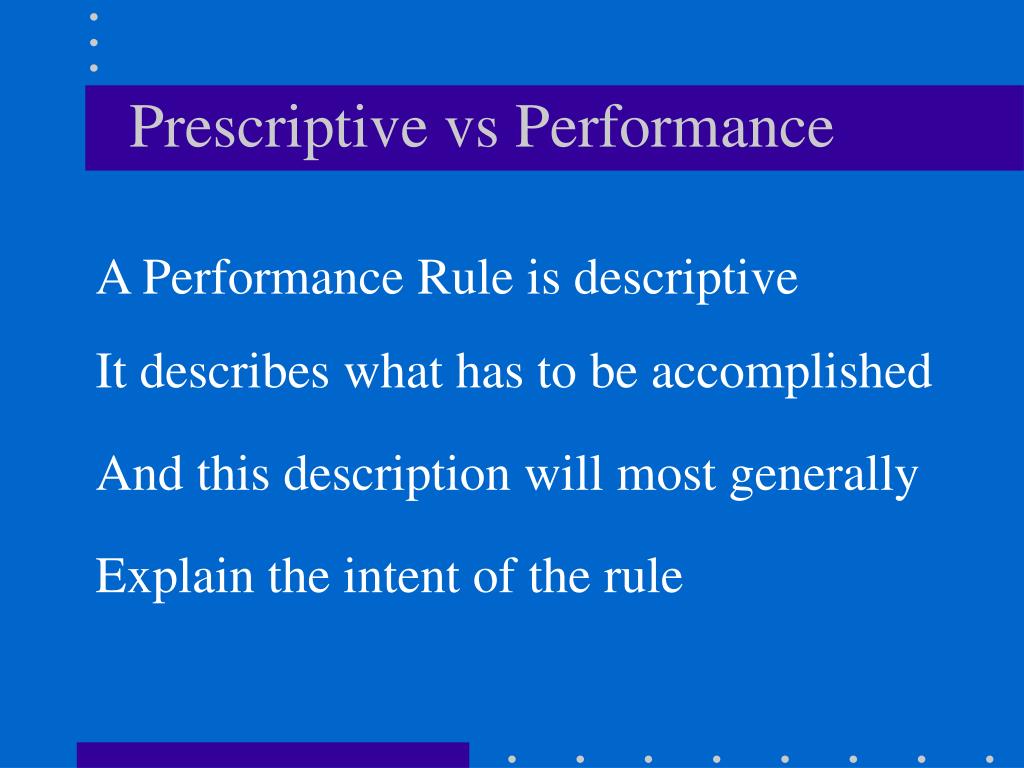 Prescriptive vs Performance

A Performance Rule is descriptive

It describes what has to be accomplished

And this description will most generally

Explain the intent of the rule